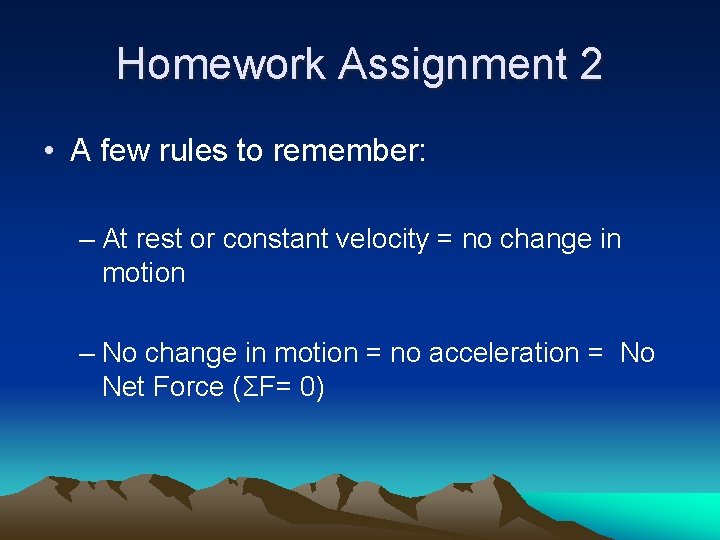 Homework Assignment 2

• A few rules to remember:

– At rest or constant velocity = no change in motion

– No change in motion = no acceleration = No Net Force ($\Sigma F = 0$)